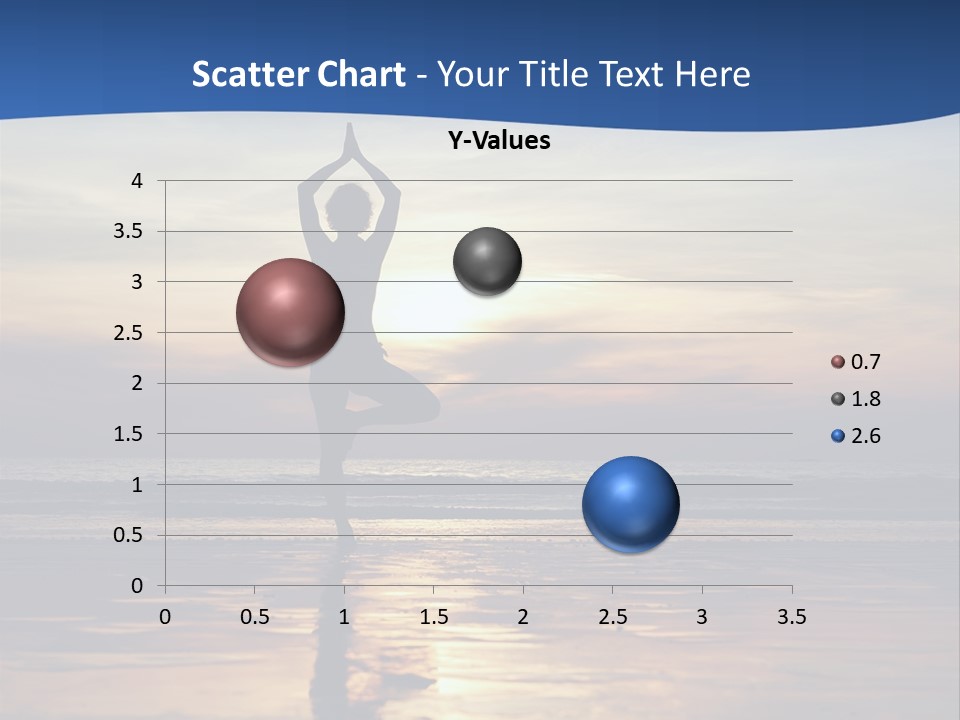 Scatter Chart - Your Title Text Here

Y-Values

4
3.5
3
2.5
2
1.5
1
0.5
0

0 0.5 1 1.5 2 2.5 3 3.5

0.7
1.8
2.6